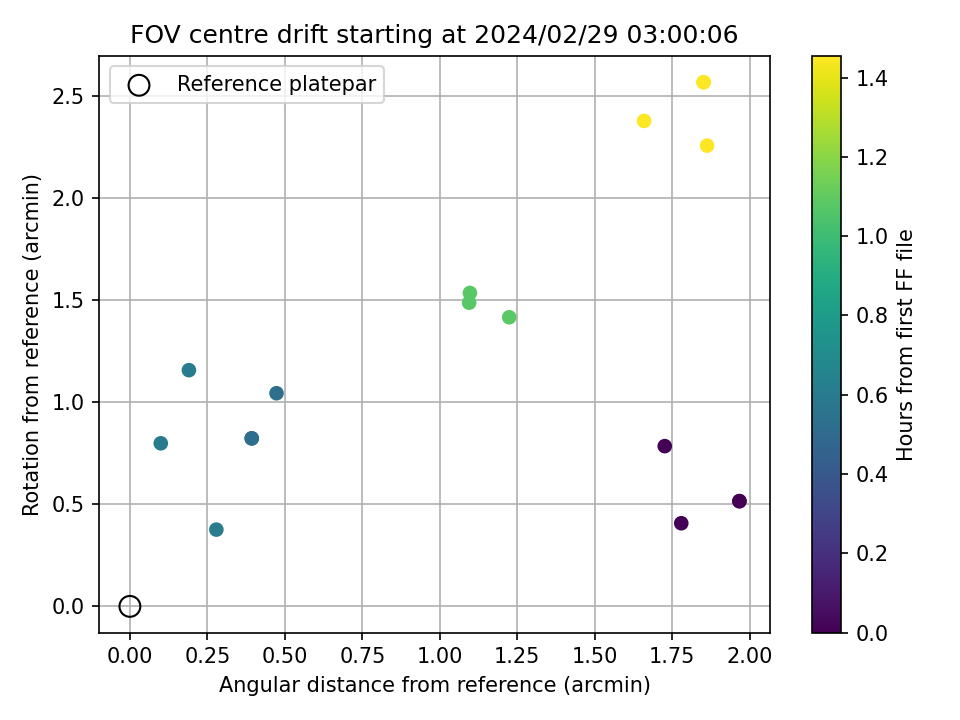 FOV centre drift starting at 2024/02/29 03:00:06

Reference platepar

Rotation from reference (arcmin)

2.5
2.0
1.5
1.0
0.5
0.0

0.00 0.25 0.50 0.75 1.00 1.25 1.50 1.75 2.00

Angular distance from reference (arcmin)

1.4
1.2
1.0
0.8
0.6
0.4
0.2
0.0

Hours from first FF file